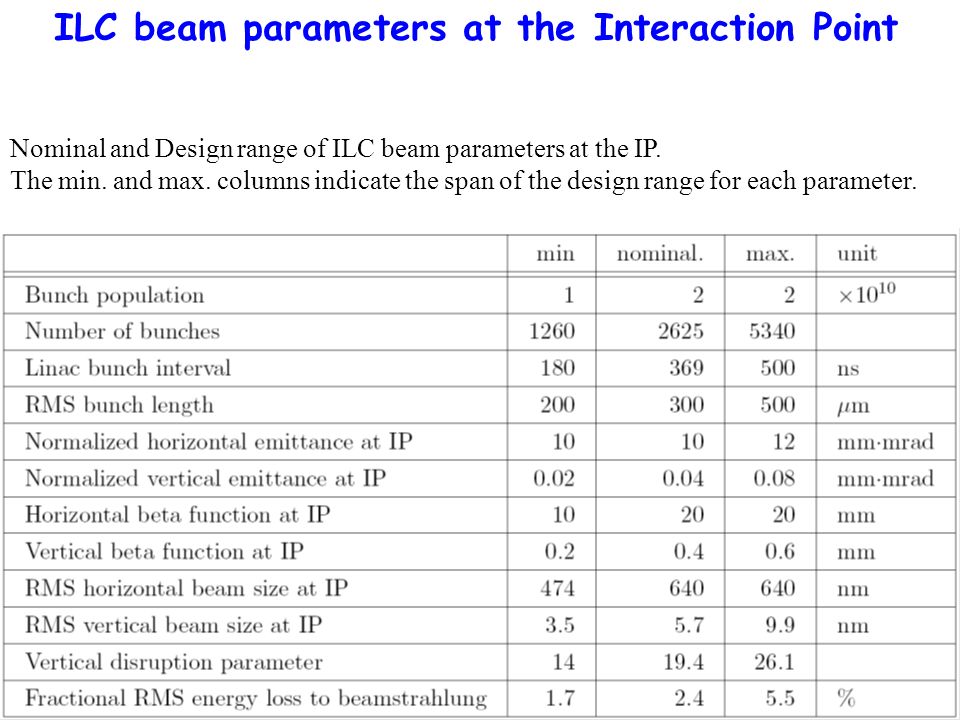 ILC beam parameters at the Interaction Point

Nominal and Design range of ILC beam parameters at the IP.
The min. and max. columns indicate the span of the design range for each parameter.

| | min | nominal. | max. | unit |
|---|---|---|---|---|
| Bunch population | 1 | 2 | 2 | $\times 10^{10}$ |
| Number of bunches | 1260 | 2625 | 5340 | |
| Linac bunch interval | 180 | 369 | 500 | ns |
| RMS bunch length | 200 | 300 | 500 | $\mu$m |
| Normalized horizontal emittance at IP | 10 | 10 | 12 | mm·mrad |
| Normalized vertical emittance at IP | 0.02 | 0.04 | 0.08 | mm·mrad |
| Horizontal beta function at IP | 10 | 20 | 20 | mm |
| Vertical beta function at IP | 0.2 | 0.4 | 0.6 | mm |
| RMS horizontal beam size at IP | 474 | 640 | 640 | nm |
| RMS vertical beam size at IP | 3.5 | 5.7 | 9.9 | nm |
| Vertical disruption parameter | 14 | 19.4 | 26.1 | |
| Fractional RMS energy loss to beamstrahlung | 1.7 | 2.4 | 5.5 | % |